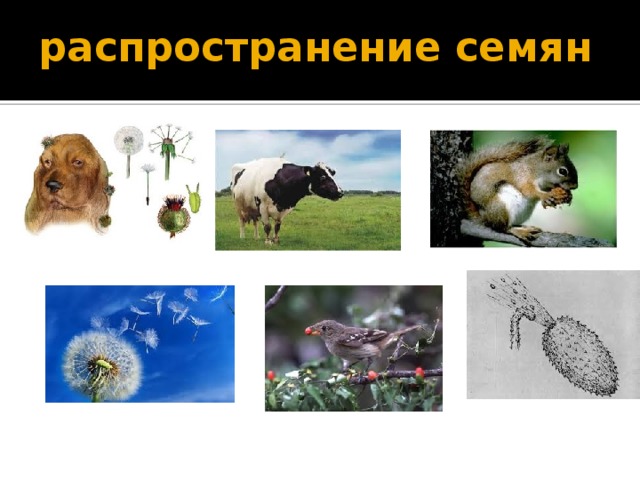 распространение семян